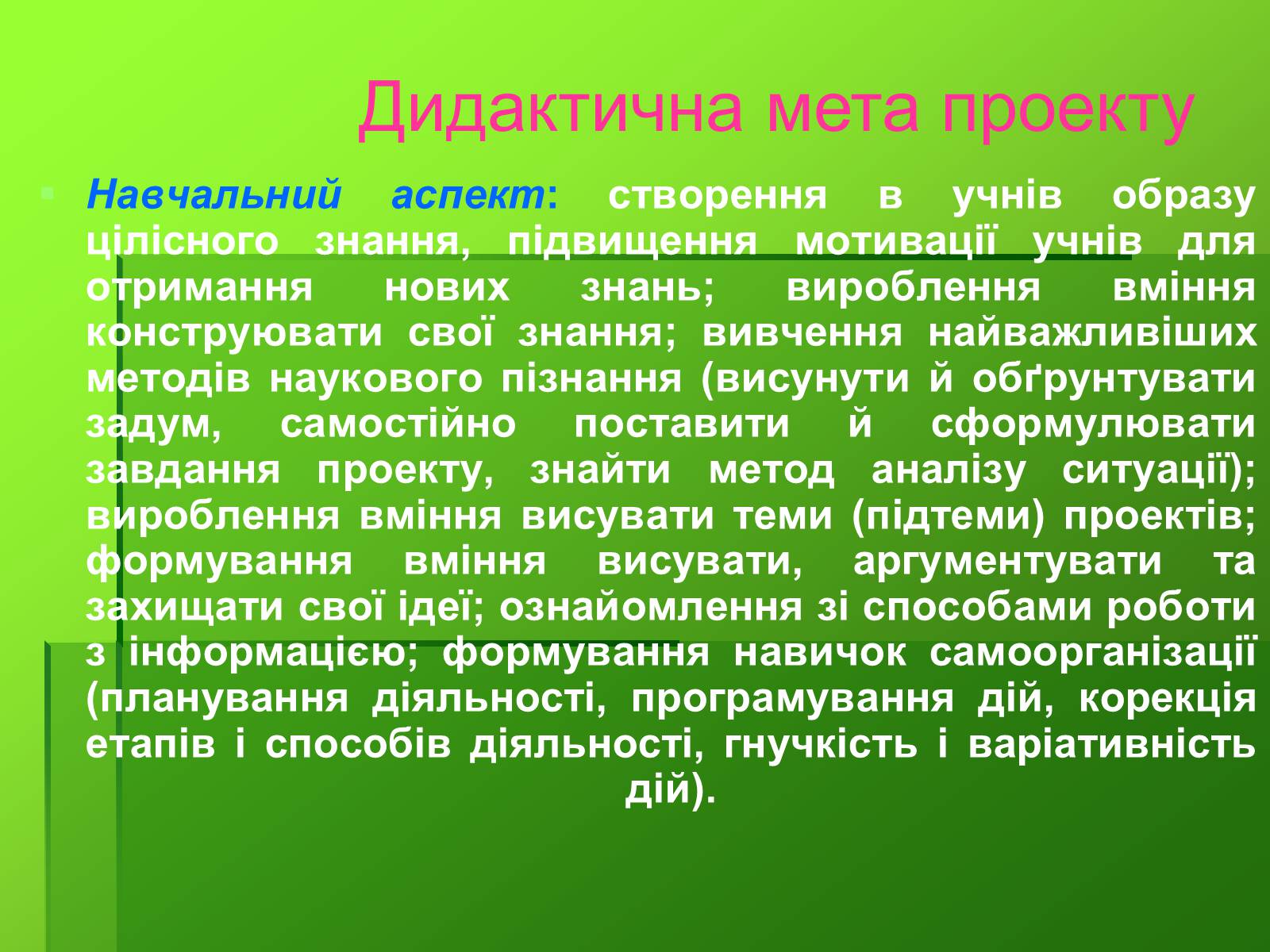 Дидактична мета проекту

Навчальний аспект: створення в учнів образу цілісного знання, підвищення мотивації учнів для отримання нових знань; вироблення вміння конструювати свої знання; вивчення найважливіших методів наукового пізнання (висунути й обґрунтувати задум, самостійно поставити й сформулювати завдання проекту, знайти метод аналізу ситуації); вироблення вміння висувати теми (підтеми) проектів; формування вміння висувати, аргументувати та захищати свої ідеї; ознайомлення зі способами роботи з інформацією; формування навичок самоорганізації (планування діяльності, програмування дій, корекція етапів і способів діяльності, гнучкість і варіативність дій).